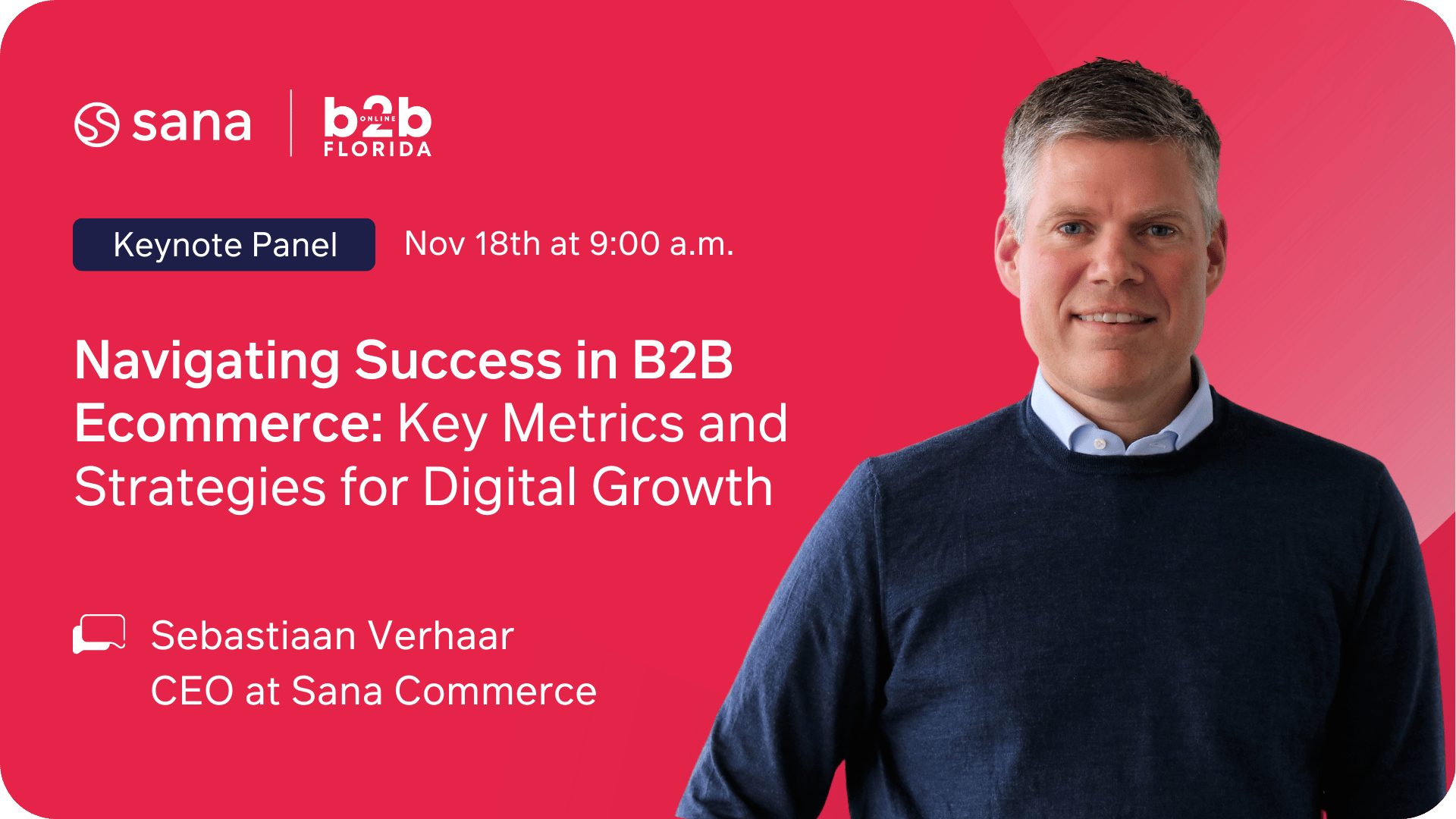 sana

b2b ONLINE FLORIDA

Keynote Panel

Nov 18th at 9:00 a.m.

Navigating Success in B2B Ecommerce: Key Metrics and Strategies for Digital Growth

Sebastiaan Verhaar
CEO at Sana Commerce